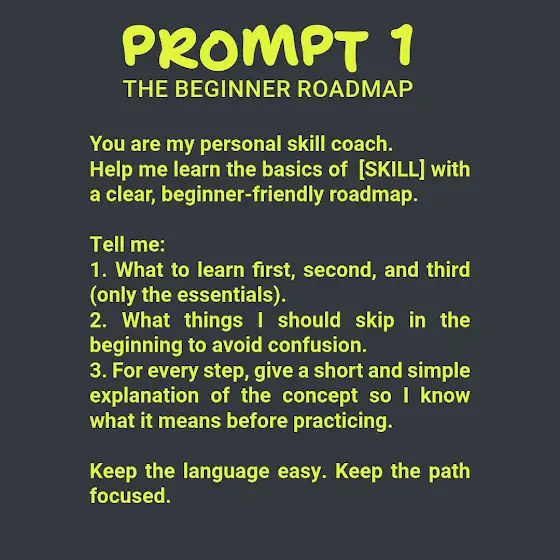 PROMPT 1
THE BEGINNER ROADMAP

You are my personal skill coach.
Help me learn the basics of [SKILL] with a clear, beginner-friendly roadmap.

Tell me:
1. What to learn first, second, and third (only the essentials).
2. What things I should skip in the beginning to avoid confusion.
3. For every step, give a short and simple explanation of the concept so I know what it means before practicing.

Keep the language easy. Keep the path focused.